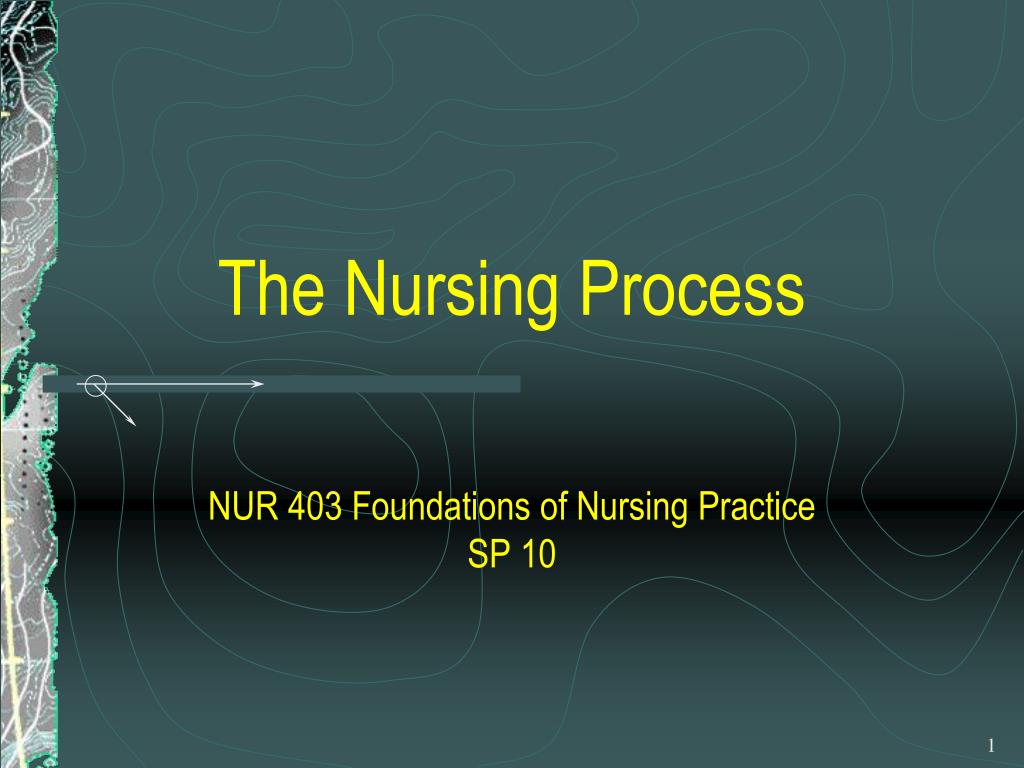 The Nursing Process

NUR 403 Foundations of Nursing Practice
SP 10

1